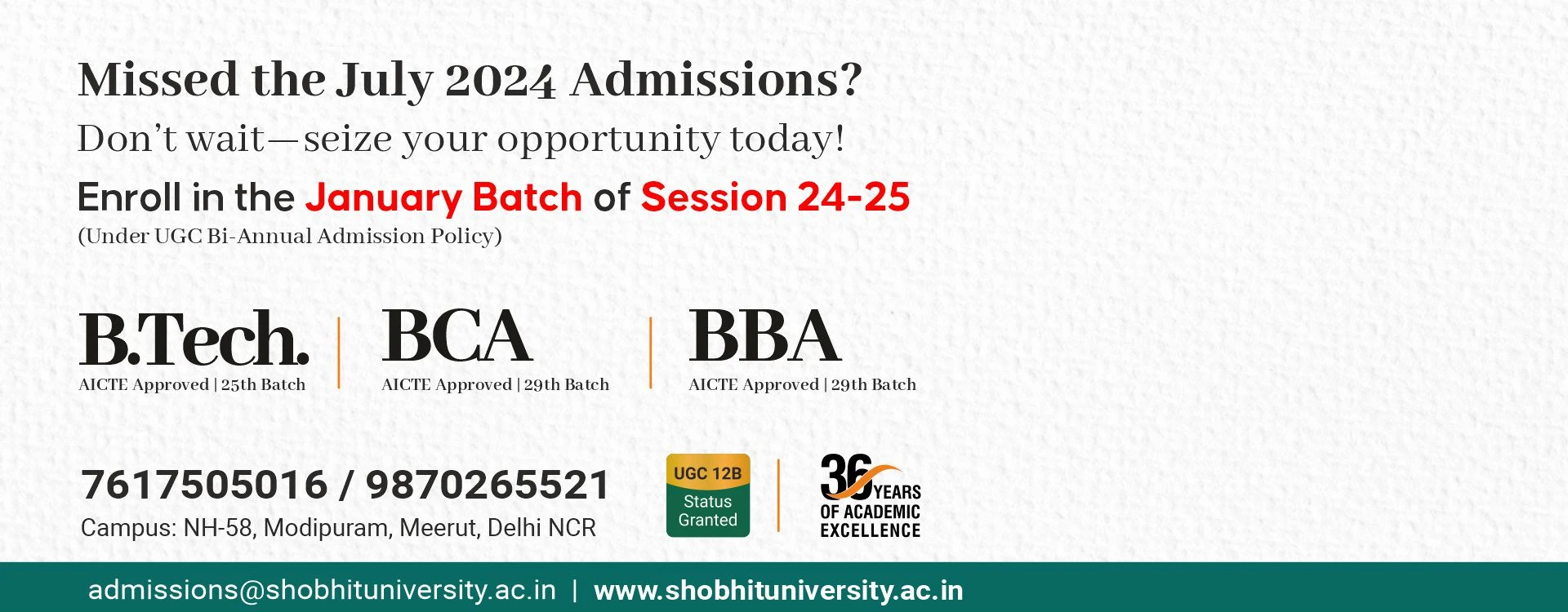 Missed the July 2024 Admissions?

Don't wait—seize your opportunity today!

Enroll in the January Batch of Session 24-25

(Under UGC Bi-Annual Admission Policy)

B.Tech.
AICTE Approved | 25th Batch

BCA
AICTE Approved | 29th Batch

BBA
AICTE Approved | 29th Batch

7617505016 / 9870265521

Campus: NH-58, Modipuram, Meerut, Delhi NCR

UGC 12B
Status Granted

36 YEARS OF ACADEMIC EXCELLENCE

admissions@shobhituniversity.ac.in | www.shobhituniversity.ac.in